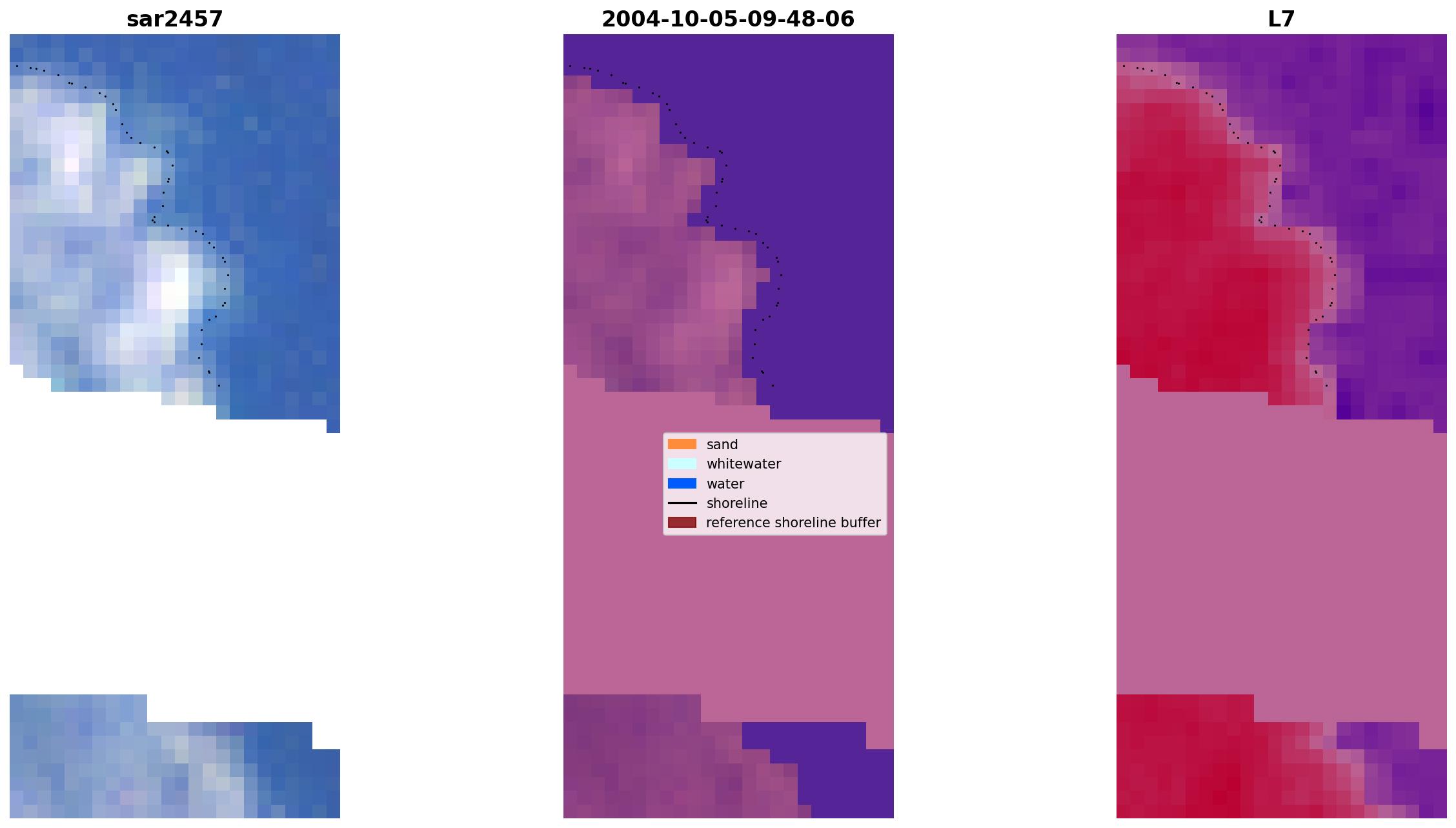 sar2457

2004-10-05-09-48-06

L7

sand
whitewater
water
shoreline
reference shoreline buffer